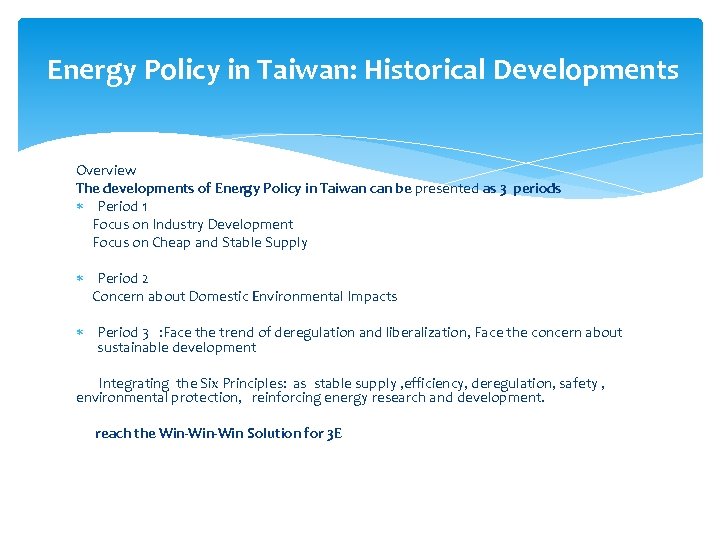 Energy Policy in Taiwan: Historical Developments

Overview
The developments of Energy Policy in Taiwan can be presented as 3 periods
* Period 1
Focus on Industry Development
Focus on Cheap and Stable Supply

* Period 2
Concern about Domestic Environmental Impacts

* Period 3 :Face the trend of deregulation and liberalization, Face the concern about sustainable development

Integrating the Six Principles: as stable supply ,efficiency, deregulation, safety , environmental protection, reinforcing energy research and development.

reach the Win-Win-Win Solution for 3E